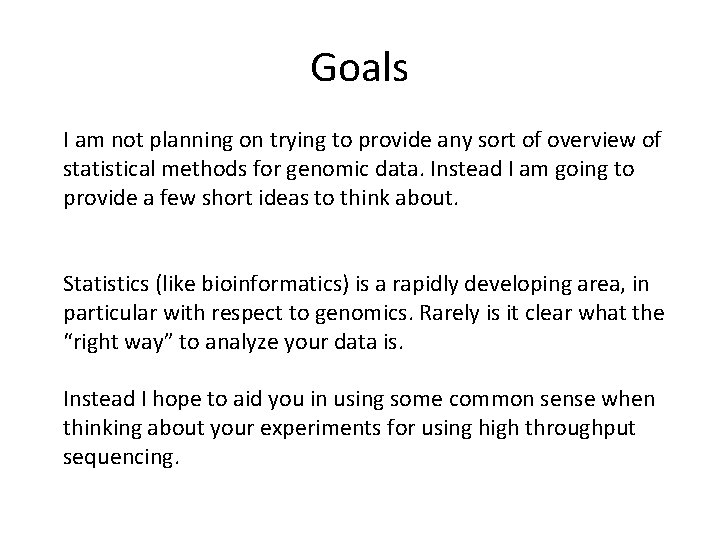 Goals

I am not planning on trying to provide any sort of overview of statistical methods for genomic data. Instead I am going to provide a few short ideas to think about.

Statistics (like bioinformatics) is a rapidly developing area, in particular with respect to genomics. Rarely is it clear what the "right way" to analyze your data is.

Instead I hope to aid you in using some common sense when thinking about your experiments for using high throughput sequencing.